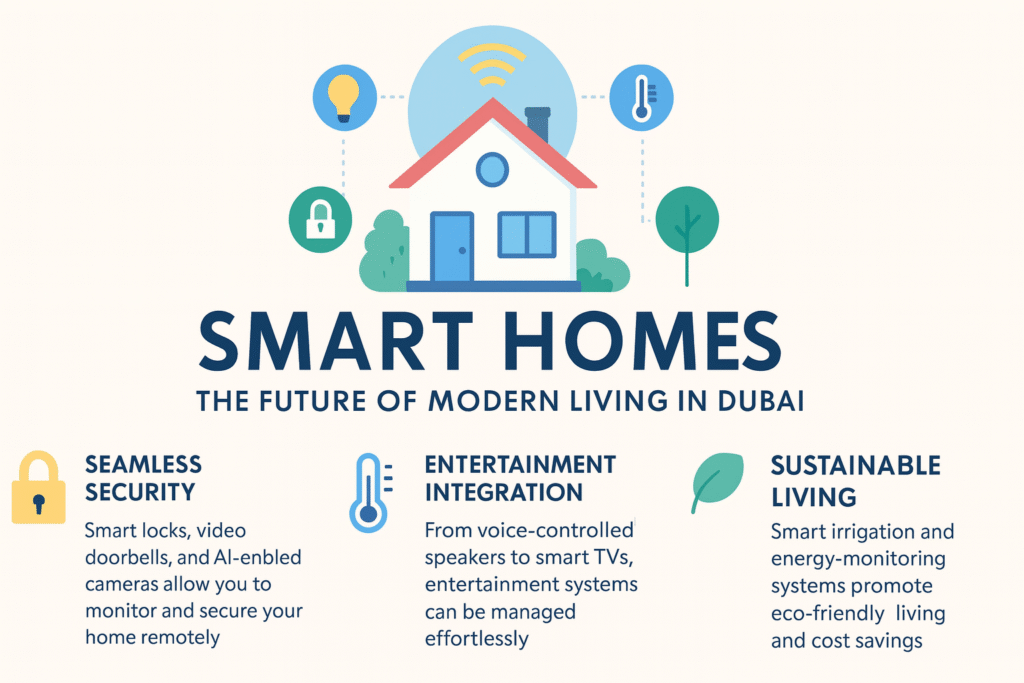 SMART HOMES

THE FUTURE OF MODERN LIVING IN DUBAI

SEAMLESS SECURITY

Smart locks, video doorbells, and AI-enbled cameras allow you to monitor and secure your home remotely

ENTERTAINMENT INTEGRATION

From voice-controlled speakers to smart TVs, entertainment systems can be managed effortlessly

SUSTAINABLE LIVING

Smart irrigation and energy-monitoring systems promote eco-friendly living and cost savings